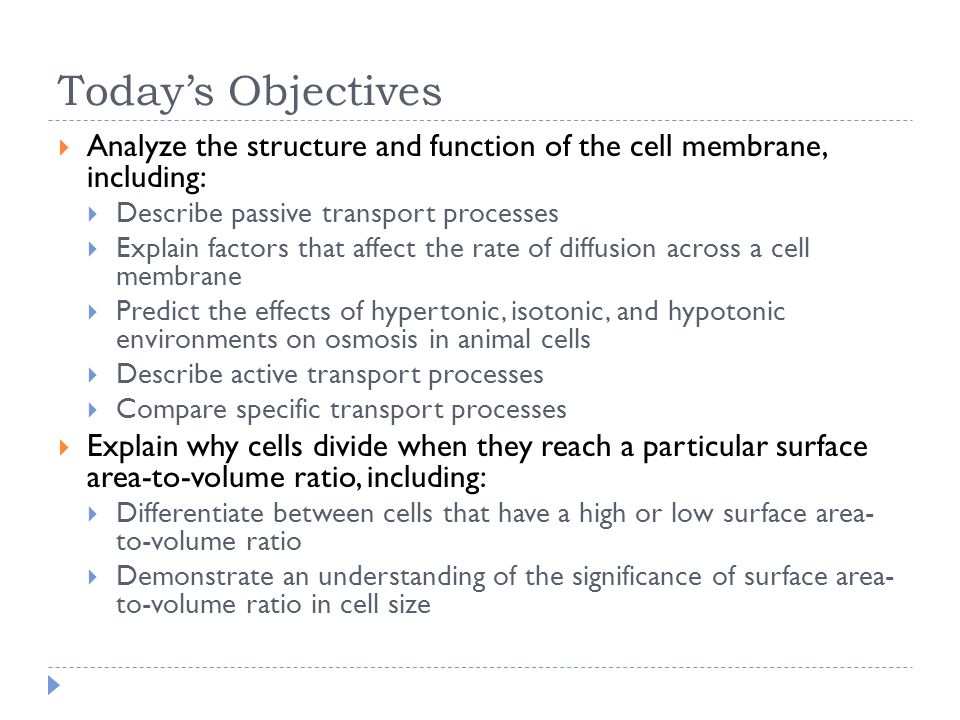 Today's Objectives

Analyze the structure and function of the cell membrane, including:

Describe passive transport processes

Explain factors that affect the rate of diffusion across a cell membrane

Predict the effects of hypertonic, isotonic, and hypotonic environments on osmosis in animal cells

Describe active transport processes

Compare specific transport processes

Explain why cells divide when they reach a particular surface area-to-volume ratio, including:

Differentiate between cells that have a high or low surface area-to-volume ratio

Demonstrate an understanding of the significance of surface area-to-volume ratio in cell size